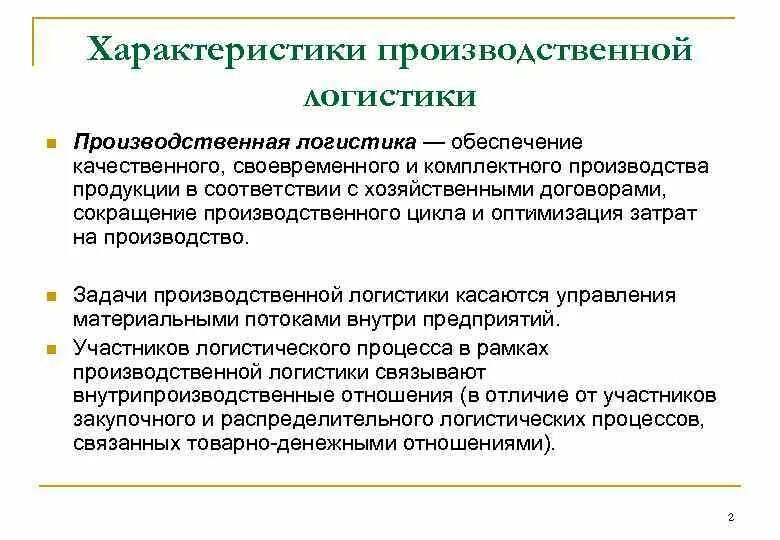 Характеристики производственной логистики

Производственная логистика — обеспечение качественного, своевременного и комплектного производства продукции в соответствии с хозяйственными договорами, сокращение производственного цикла и оптимизация затрат на производство.

Задачи производственной логистики касаются управления материальными потоками внутри предприятий.

Участников логистического процесса в рамках производственной логистики связывают внутрипроизводственные отношения (в отличие от участников закупочного и распределительного логистических процессов, связанных товарно-денежными отношениями).

2